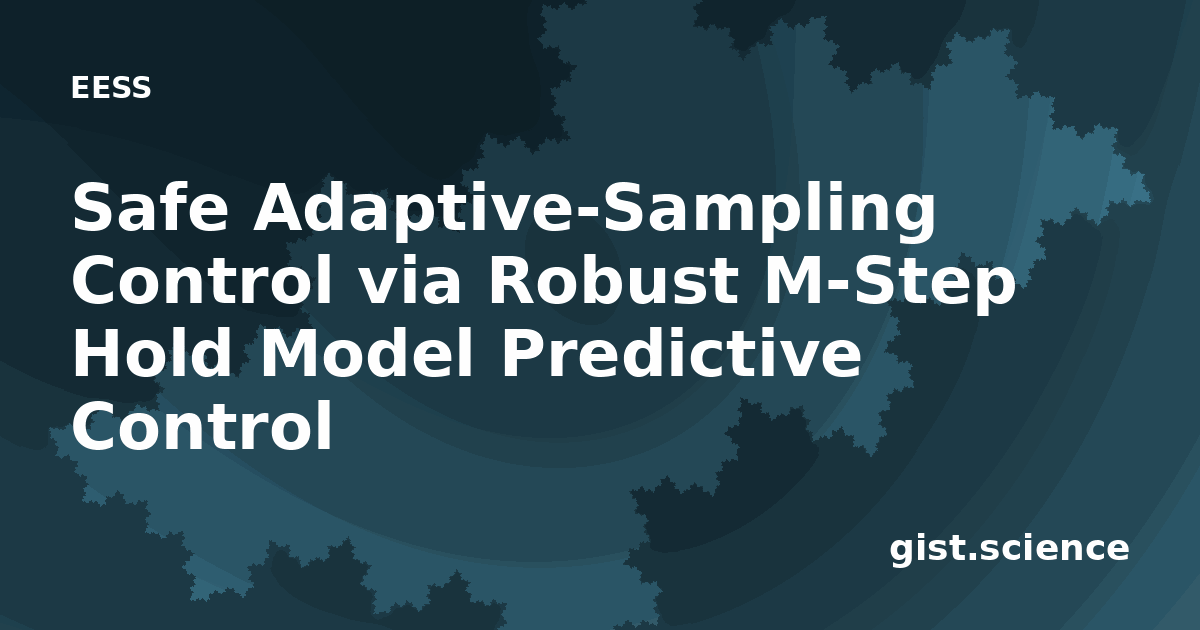 EESS

Safe Adaptive-Sampling Control via Robust M-Step Hold Model Predictive Control

gist.science